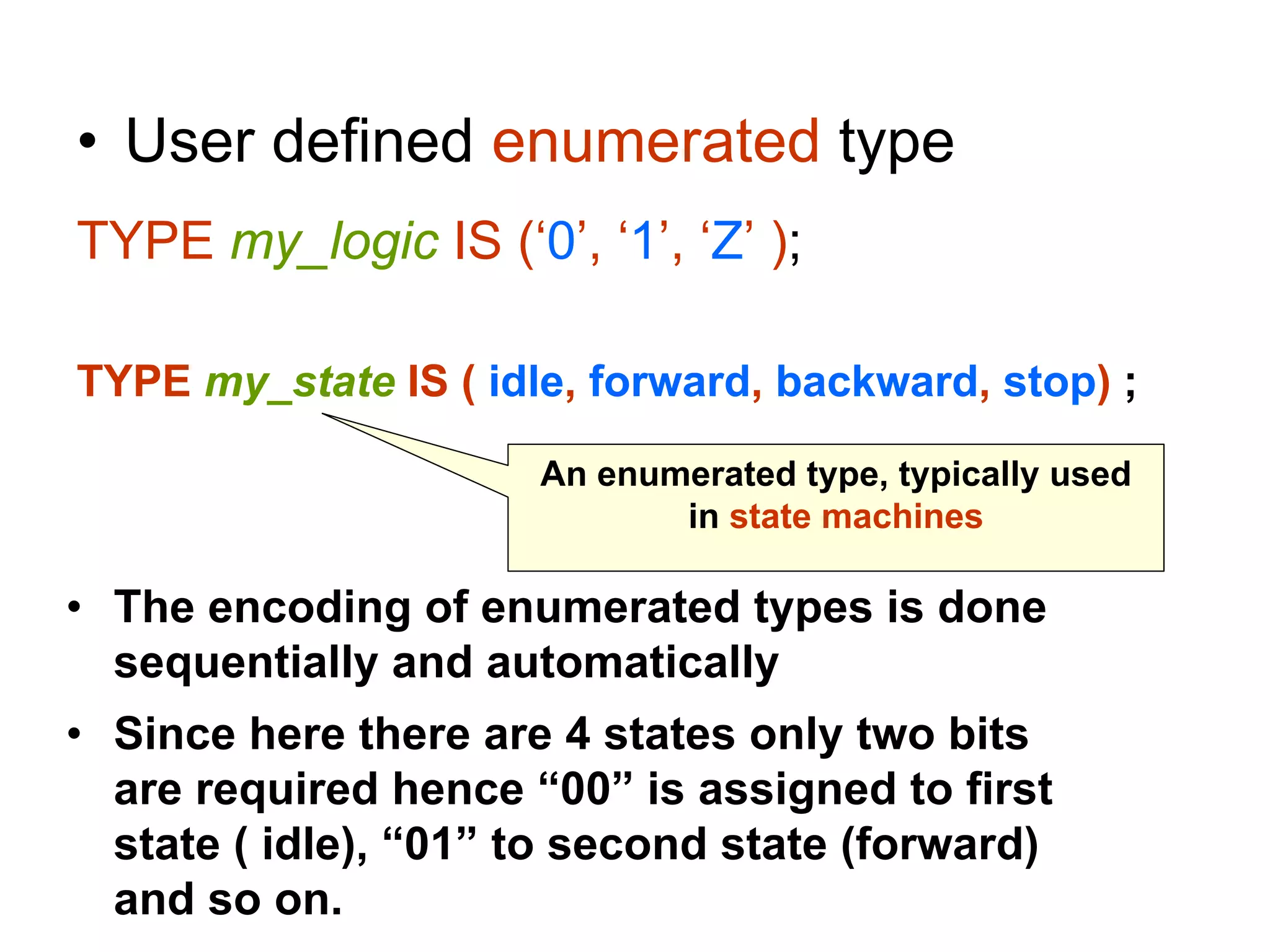 • User defined enumerated type

TYPE my_logic IS (‘0’, ‘1’, ‘Z’ );

TYPE my_state IS ( idle, forward, backward, stop) ;

An enumerated type, typically used in state machines

• The encoding of enumerated types is done sequentially and automatically

• Since here there are 4 states only two bits are required hence “00” is assigned to first state ( idle), “01” to second state (forward) and so on.